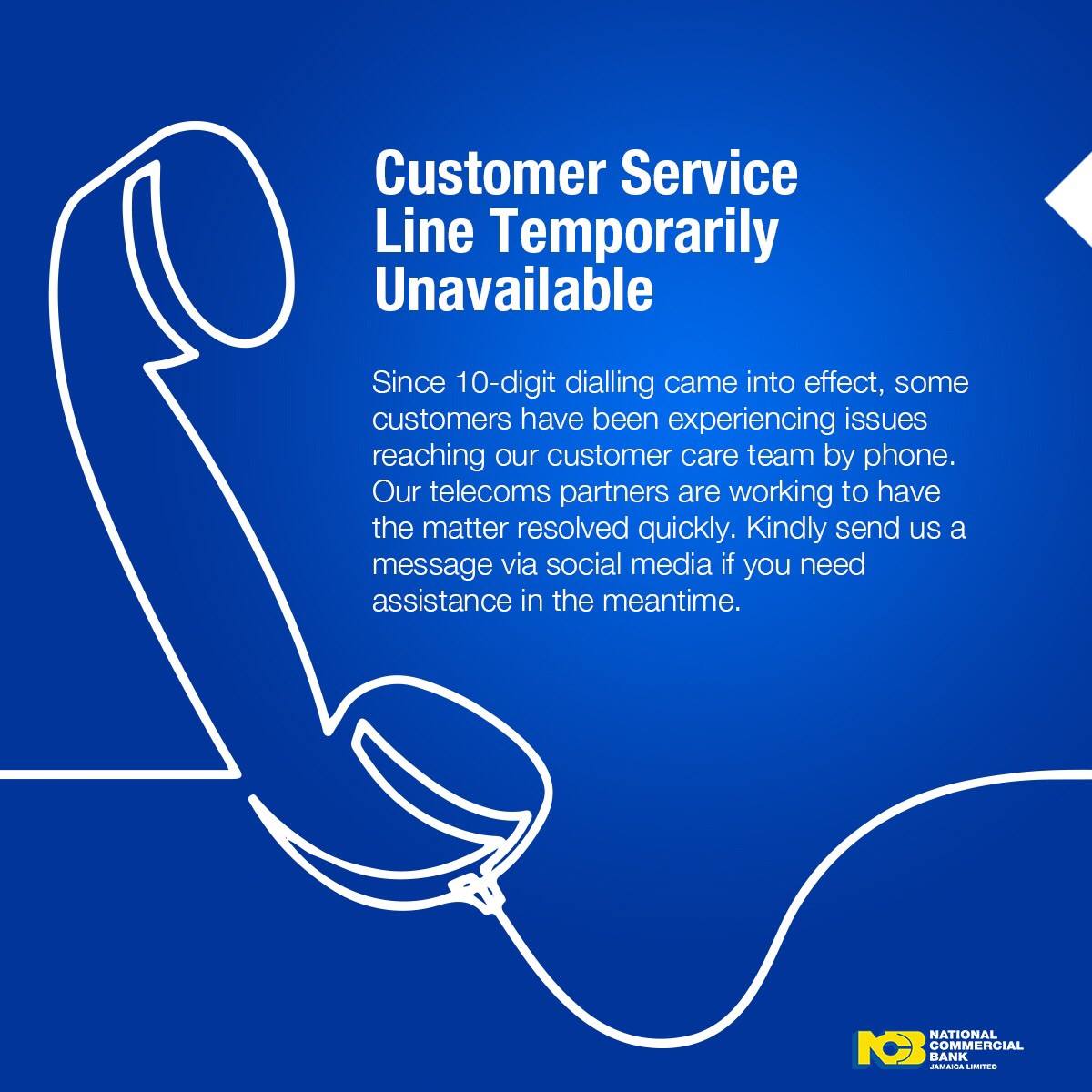 Customer Service Line Temporarily Unavailable

Since 10-digit dialling came into effect, some customers have been experiencing issues reaching our customer care team by phone. Our telecoms partners are working to have the matter resolved quickly. Kindly send us a message via social media if you need assistance in the meantime.

NCB NATIONAL COMMERCIAL BANK JAMAICA LIMITED